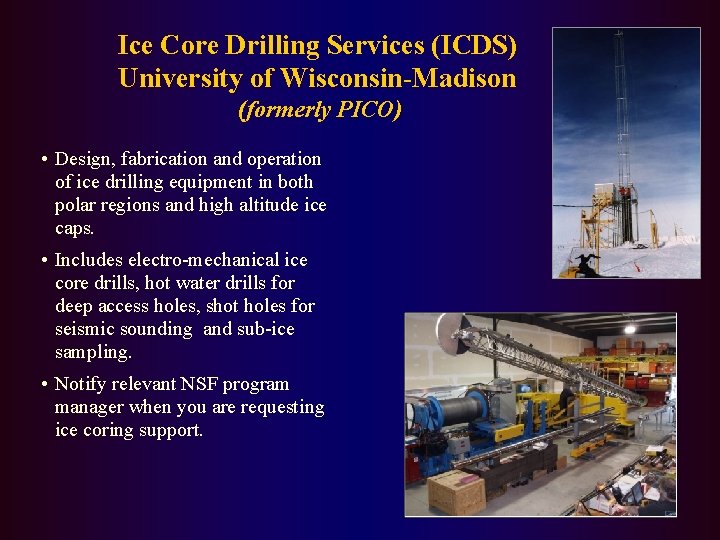 Ice Core Drilling Services (ICDS)
University of Wisconsin-Madison
(formerly PICO)

• Design, fabrication and operation of ice drilling equipment in both polar regions and high altitude ice caps.

• Includes electro-mechanical ice core drills, hot water drills for deep access holes, shot holes for seismic sounding and sub-ice sampling.

• Notify relevant NSF program manager when you are requesting ice coring support.